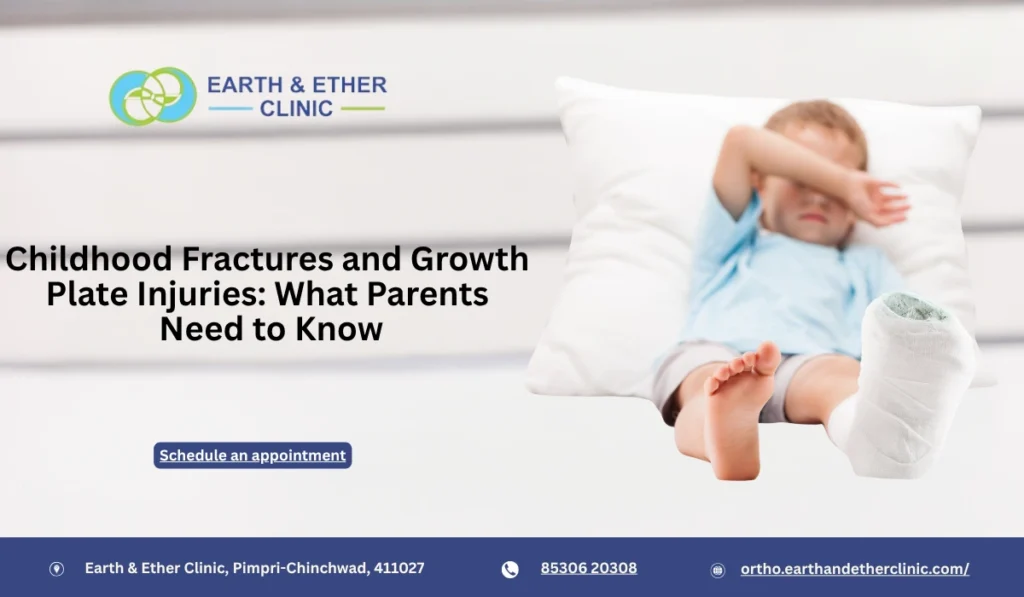 EARTH & ETHER CLINIC

Childhood Fractures and Growth Plate Injuries: What Parents Need to Know

Schedule an appointment

Earth & Ether Clinic, Pimpri-Chinchwad, 411027

85306 20308

ortho.earthandetherclinic.com/